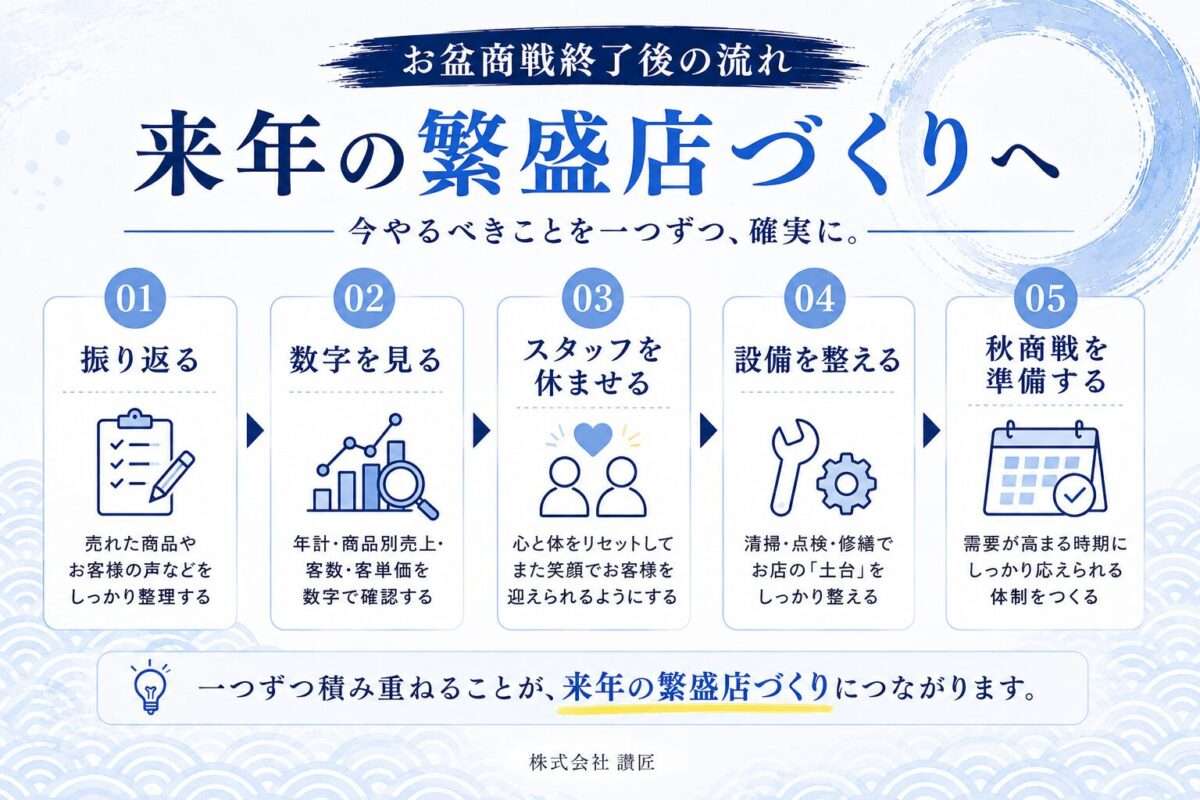 お盆商戦終了後の流れ

来年の繁盛店づくりへ

今やるべきことを一つずつ、確実に。

01
振り返る
売れた商品やお客様の声などをしっかり整理する

02
数字を見る
年計・商品別売上・客数・客単価を数字で確認する

03
スタッフを休ませる
心と体をリセットしてまた笑顔でお客様を迎えられるようにする

04
設備を整える
清掃・点検・修繕でお店の「土台」をしっかり整える

05
秋商戦を準備する
需要が高まる時期にしっかり応えられる体制をつくる

一つずつ積み重ねることが、来年の繁盛店づくりにつながります。

株式会社 讃匠